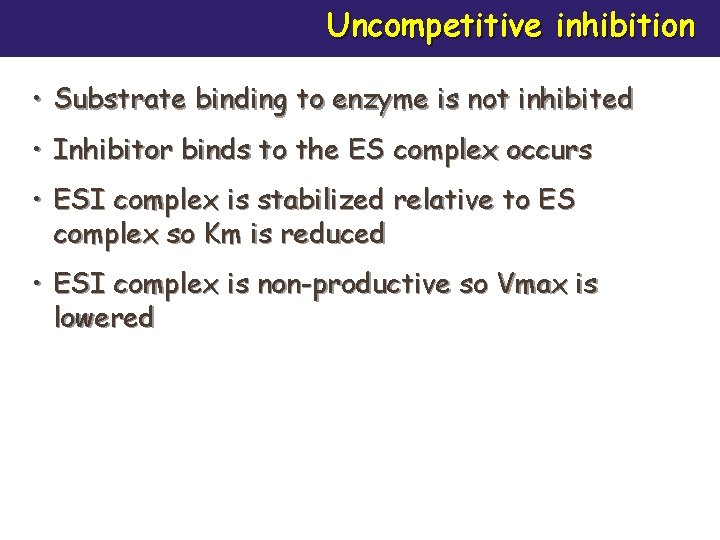 Uncompetitive inhibition

• Substrate binding to enzyme is not inhibited

• Inhibitor binds to the ES complex occurs

• ESI complex is stabilized relative to ES complex so Km is reduced

• ESI complex is non-productive so Vmax is lowered